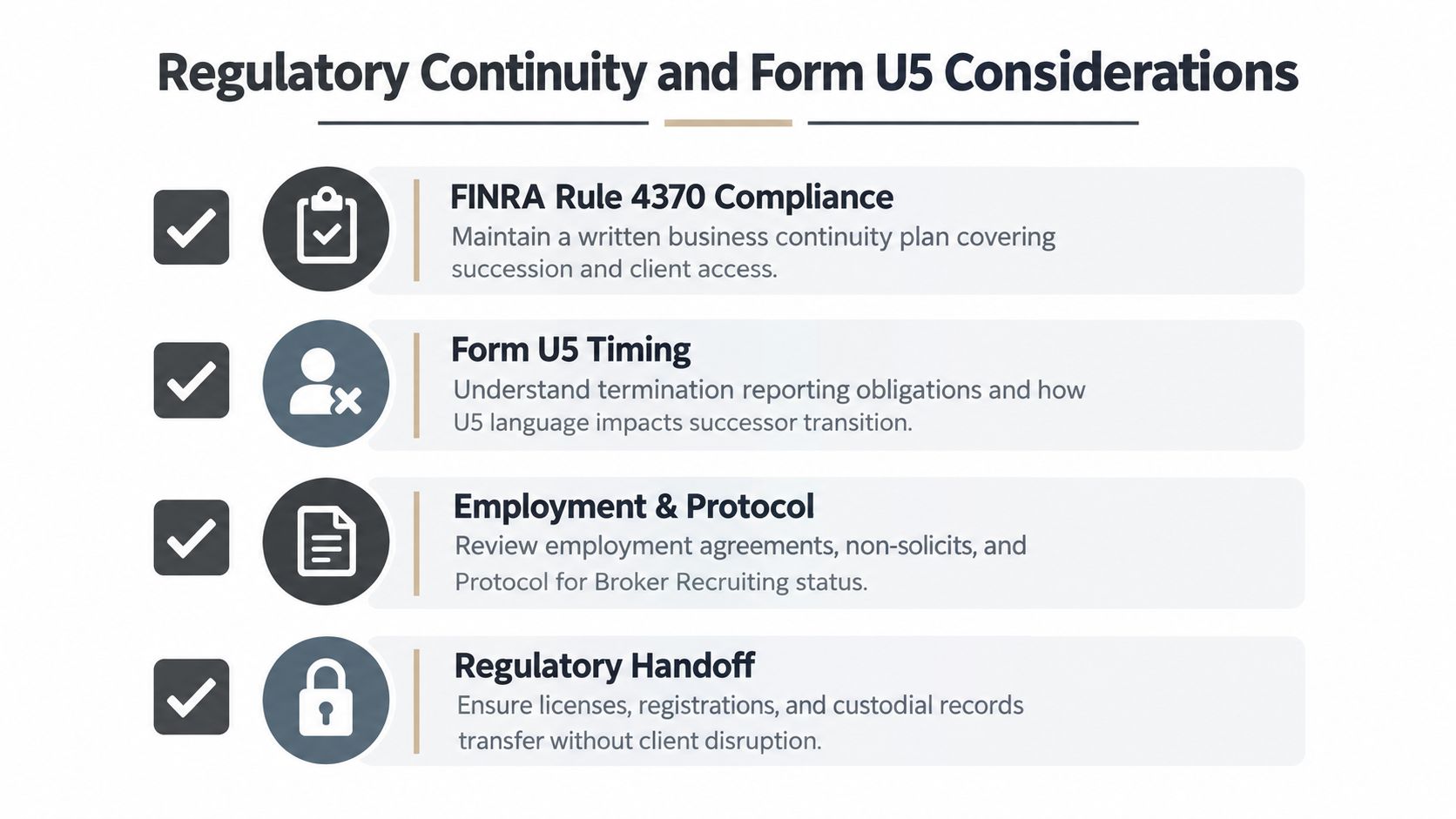 Regulatory Continuity and Form U5 Considerations

FINRA Rule 4370 Compliance
Maintain a written business continuity plan covering succession and client access.

Form U5 Timing
Understand termination reporting obligations and how U5 language impacts successor transition.

Employment & Protocol
Review employment agreements, non-solicits, and Protocol for Broker Recruiting status.

Regulatory Handoff
Ensure licenses, registrations, and custodial records transfer without client disruption.